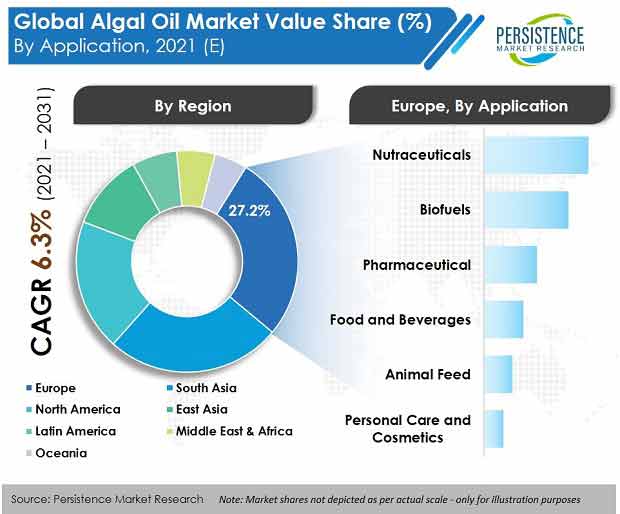 Global Algal Oil Market Value Share (%)
By Application, 2021 (E)

PERSISTENCE
MARKET RESEARCH

CAGR 6.3% (2021 – 2031)

By Region

27.2%

Europe
South Asia
North America
East Asia
Latin America
Middle East & Africa
Oceania

Europe, By Application

Nutraceuticals
Biofuels
Pharmaceutical
Food and Beverages
Animal Feed
Personal Care and Cosmetics

Source: Persistence Market Research
Note: Market shares not depicted as per actual scale - only for illustration purposes